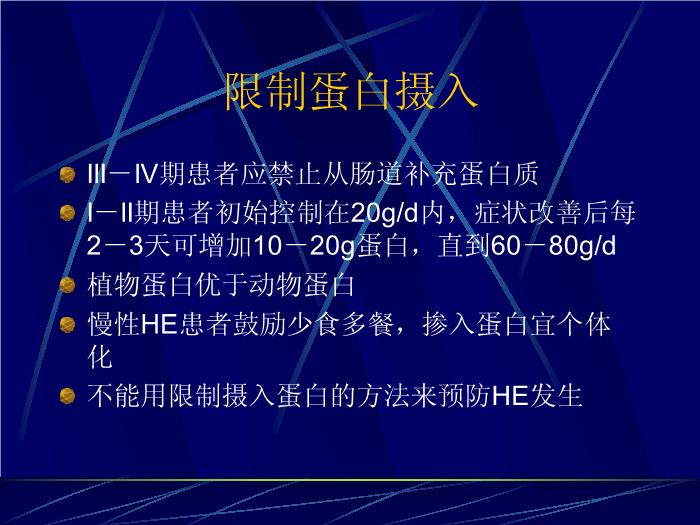 限制蛋白摄入

III－IV期患者应禁止从肠道补充蛋白质

I－II期患者初始控制在20g/d内，症状改善后每2－3天可增加10－20g蛋白，直到60－80g/d

植物蛋白优于动物蛋白

慢性HE患者鼓励少食多餐，掺入蛋白宜个体化

不能用限制摄入蛋白的方法来预防HE发生